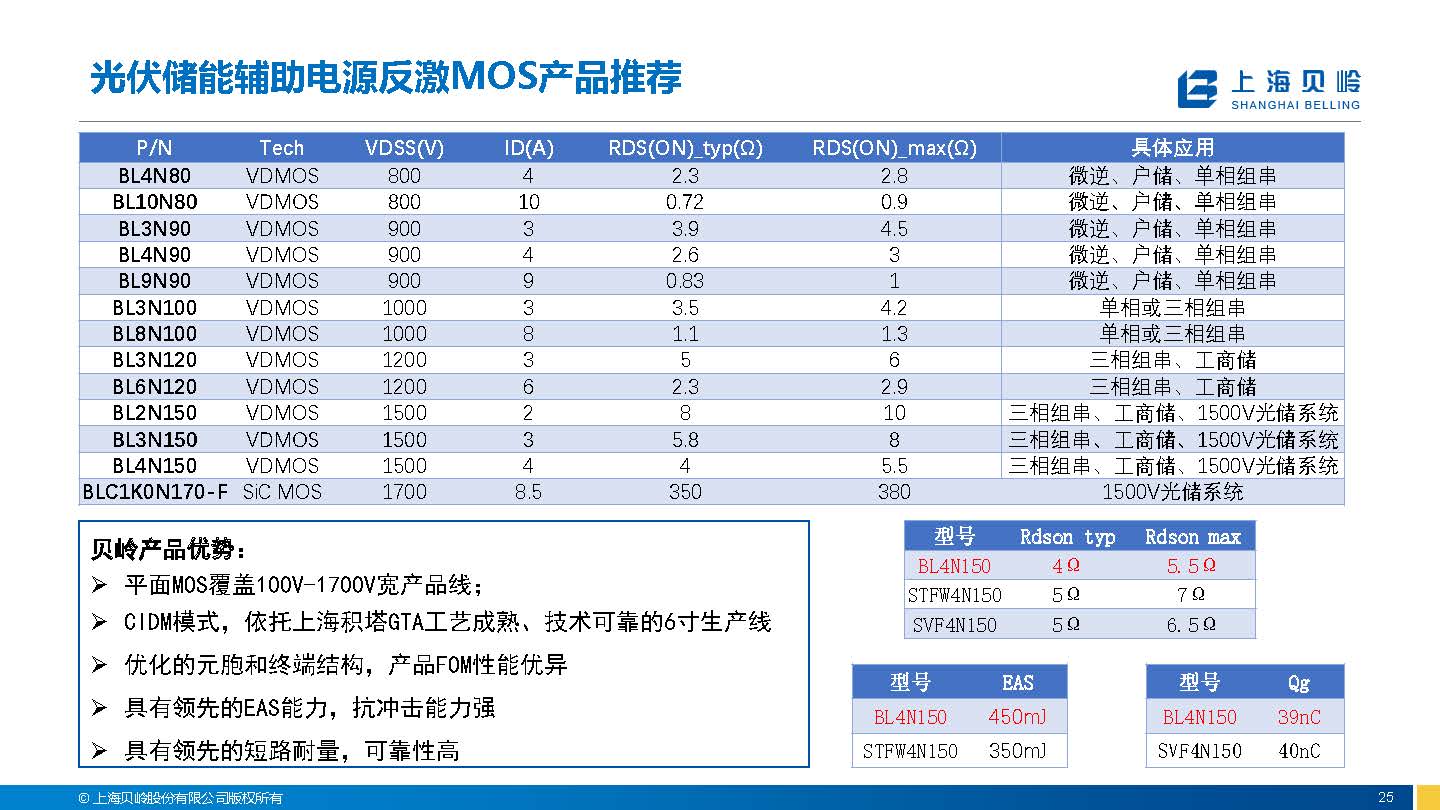 光伏储能辅助电源反激MOS产品推荐

上海贝岭
SHANGHAI BELLING

| P/N | Tech | VDSS(V) | ID(A) | RDS(ON)_typ(Ω) | RDS(ON)_max(Ω) | 具体应用 |
|---|---|---|---|---|---|---|
| BL4N80 | VDMOS | 800 | 4 | 2.3 | 2.8 | 微逆、户储、单相组串 |
| BL10N80 | VDMOS | 800 | 10 | 0.72 | 0.9 | 微逆、户储、单相组串 |
| BL3N90 | VDMOS | 900 | 3 | 3.9 | 4.5 | 微逆、户储、单相组串 |
| BL4N90 | VDMOS | 900 | 4 | 2.6 | 3 | 微逆、户储、单相组串 |
| BL9N90 | VDMOS | 900 | 9 | 0.83 | 1 | 微逆、户储、单相组串 |
| BL3N100 | VDMOS | 1000 | 3 | 3.5 | 4.2 | 单相或三相组串 |
| BL8N100 | VDMOS | 1000 | 8 | 1.1 | 1.3 | 单相或三相组串 |
| BL3N120 | VDMOS | 1200 | 3 | 5 | 6 | 三相组串、工商储 |
| BL6N120 | VDMOS | 1200 | 6 | 2.3 | 2.9 | 三相组串、工商储 |
| BL2N150 | VDMOS | 1500 | 2 | 8 | 10 | 三相组串、工商储、1500V光储系统 |
| BL3N150 | VDMOS | 1500 | 3 | 5.8 | 8 | 三相组串、工商储、1500V光储系统 |
| BL4N150 | VDMOS | 1500 | 4 | 4 | 5.5 | 三相组串、工商储、1500V光储系统 |
| BLC1K0N170-F | SiC MOS | 1700 | 8.5 | 350 | 380 | 1500V光储系统 |

贝岭产品优势：
➢ 平面MOS覆盖100V-1700V宽产品线；
➢ CIDM模式，依托上海积塔GTA工艺成熟、技术可靠的6寸生产线
➢ 优化的元胞和终端结构，产品FOM性能优异
➢ 具有领先的EAS能力，抗冲击能力强
➢ 具有领先的短路耐量，可靠性高

| 型号 | Rdson typ | Rdson max |
|---|---|---|
| BL4N150 | 4Ω | 5.5Ω |
| STFW4N150 | 5Ω | 7Ω |
| SVF4N150 | 5Ω | 6.5Ω |

| 型号 | EAS |
|---|---|
| BL4N150 | 450mJ |
| STFW4N150 | 350mJ |

| 型号 | Qg |
|---|---|
| BL4N150 | 39nC |
| SVF4N150 | 40nC |

© 上海贝岭股份有限公司版权所有
25